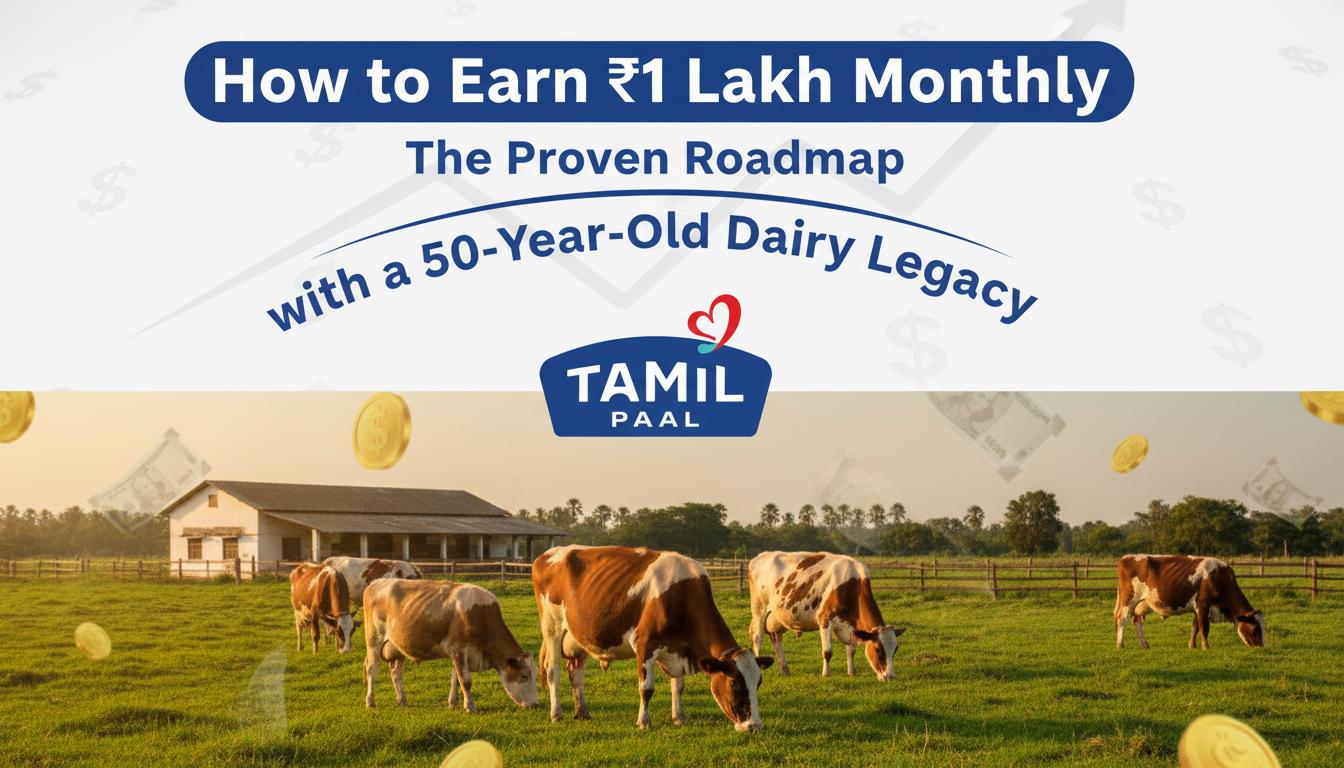 How to Earn ₹1 Lakh Monthly

The Proven Roadmap

with a 50-Year-Old Dairy Legacy

TAMIL
PAAL